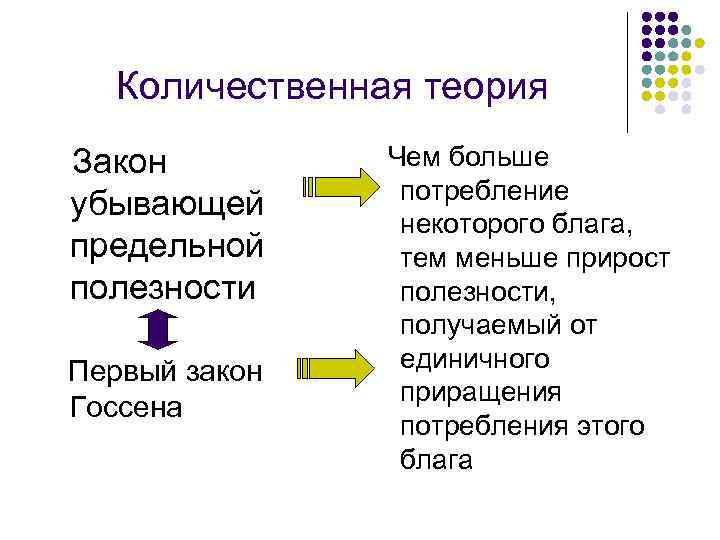 Количественная теория

Закон убывающей предельной полезности

Первый закон Госсена

Чем больше потребление некоторого блага, тем меньше прирост полезности, получаемый от единичного приращения потребления этого блага